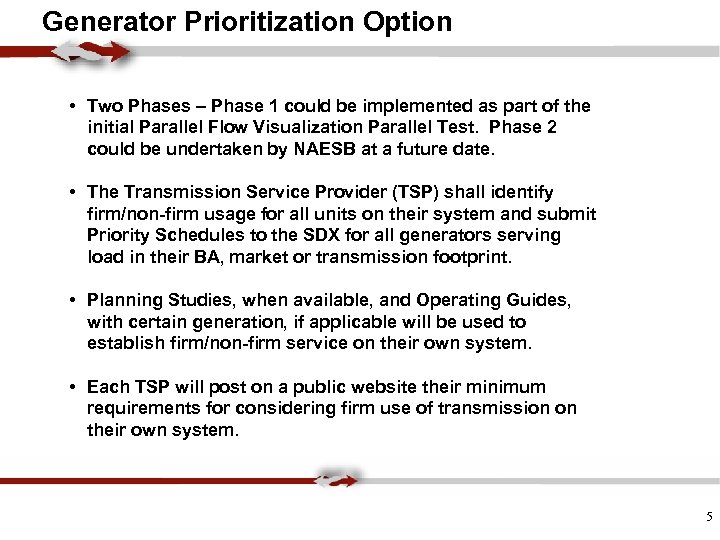 Generator Prioritization Option

• Two Phases – Phase 1 could be implemented as part of the initial Parallel Flow Visualization Parallel Test. Phase 2 could be undertaken by NAESB at a future date.

• The Transmission Service Provider (TSP) shall identify firm/non-firm usage for all units on their system and submit Priority Schedules to the SDX for all generators serving load in their BA, market or transmission footprint.

• Planning Studies, when available, and Operating Guides, with certain generation, if applicable will be used to establish firm/non-firm service on their own system.

• Each TSP will post on a public website their minimum requirements for considering firm use of transmission on their own system.

5